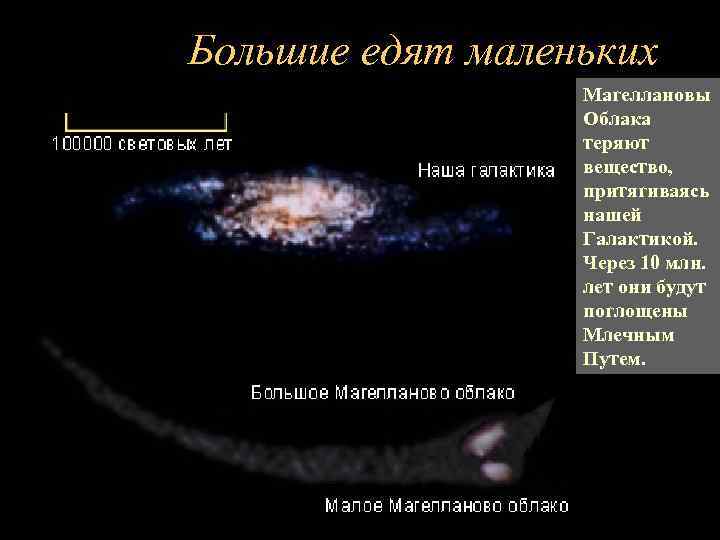 Большие едят маленьких

100000 световых лет

Наша галактика

Магеллановы Облака теряют вещество, притягиваясь нашей Галактикой. Через 10 млн. лет они будут поглощены Млечным Путем.

Большое Магелланово облако

Малое Магелланово облако